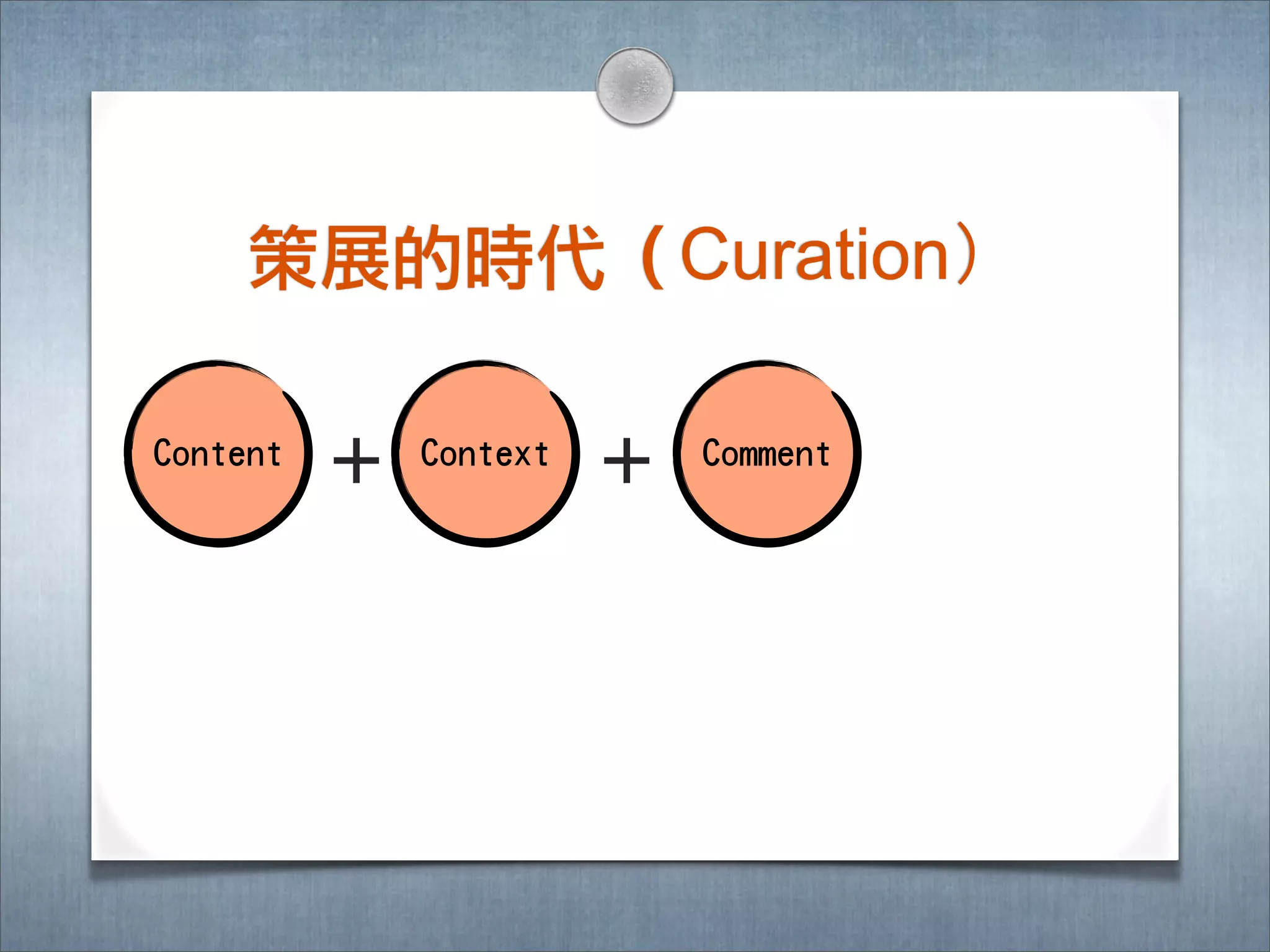 策展的時代（Curation）

Content + Context + Comment